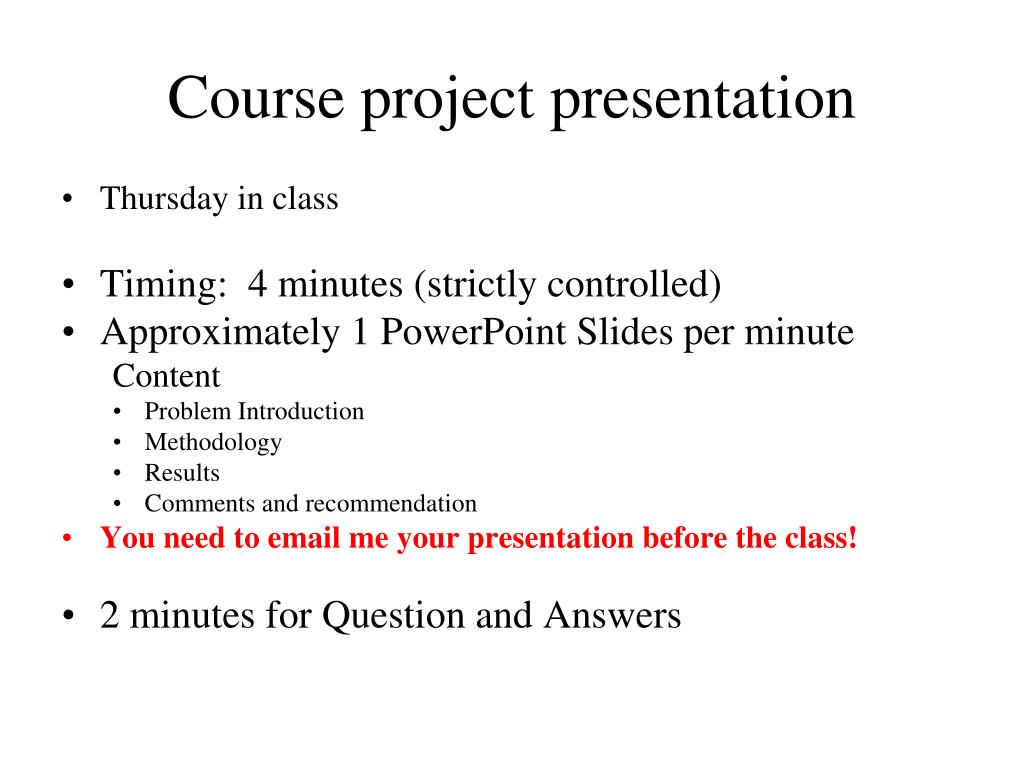 Course project presentation

• Thursday in class

• Timing: 4 minutes (strictly controlled)
• Approximately 1 PowerPoint Slides per minute
Content
• Problem Introduction
• Methodology
• Results
• Comments and recommendation
• You need to email me your presentation before the class!

• 2 minutes for Question and Answers